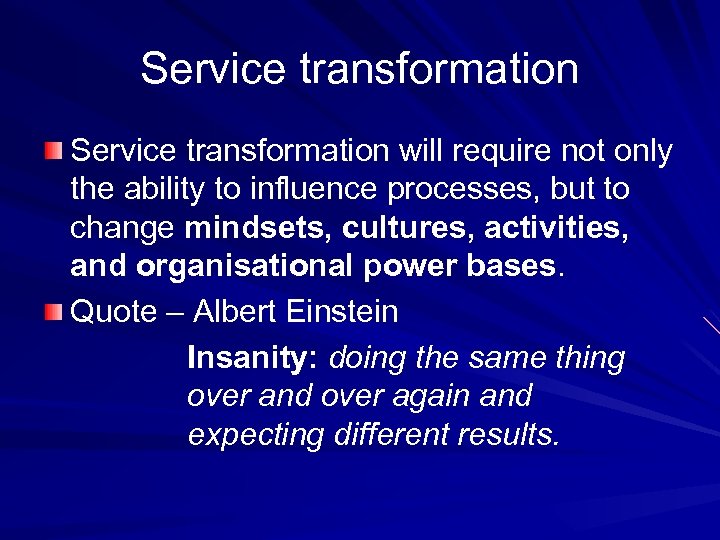 Service transformation

Service transformation will require not only the ability to influence processes, but to change mindsets, cultures, activities, and organisational power bases.

Quote – Albert Einstein

Insanity: doing the same thing over and over again and expecting different results.